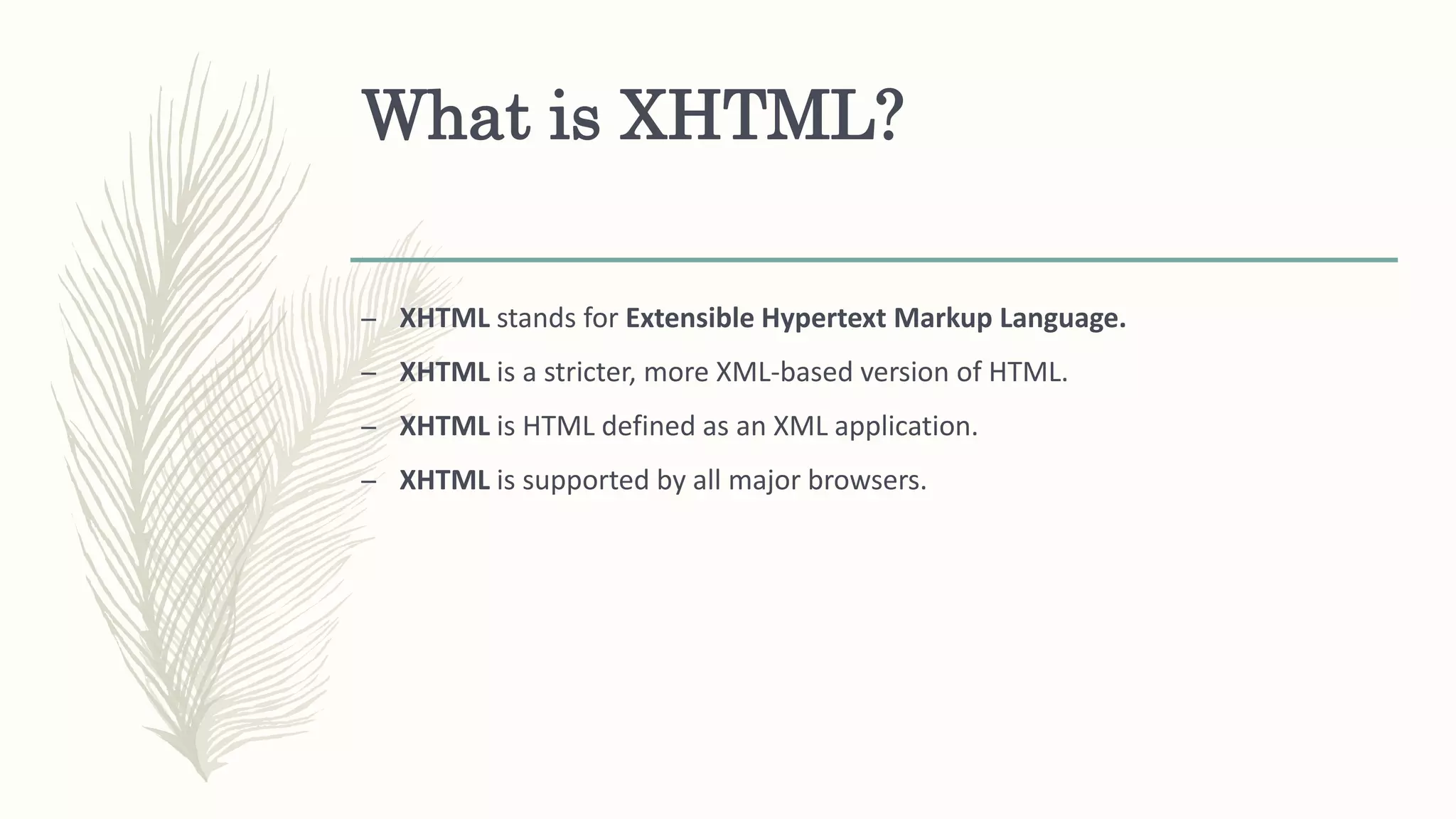 What is XHTML?

– XHTML stands for Extensible Hypertext Markup Language.

– XHTML is a stricter, more XML-based version of HTML.

– XHTML is HTML defined as an XML application.

– XHTML is supported by all major browsers.